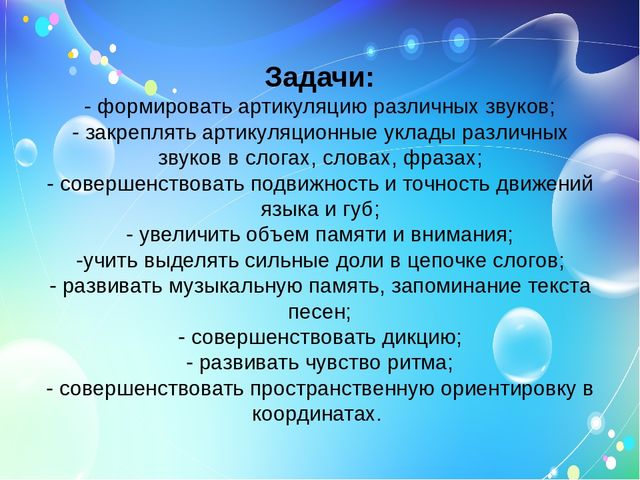 Задачи:
- формировать артикуляцию различных звуков;
- закреплять артикуляционные уклады различных звуков в слогах, словах, фразах;
- совершенствовать подвижность и точность движений языка и губ;
- увеличить объем памяти и внимания;
-учить выделять сильные доли в цепочке слогов;
- развивать музыкальную память, запоминание текста песен;
- совершенствовать дикцию;
- развивать чувство ритма;
- совершенствовать пространственную ориентировку в координатах.